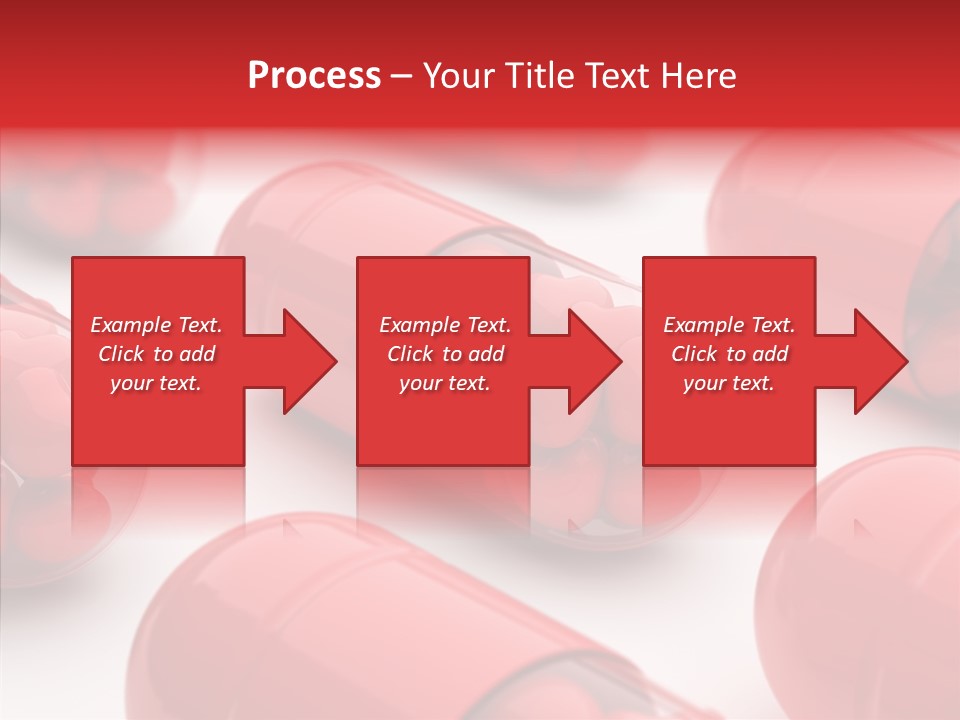 Process – Your Title Text Here

Example Text. Click to add your text.

Example Text. Click to add your text.

Example Text. Click to add your text.